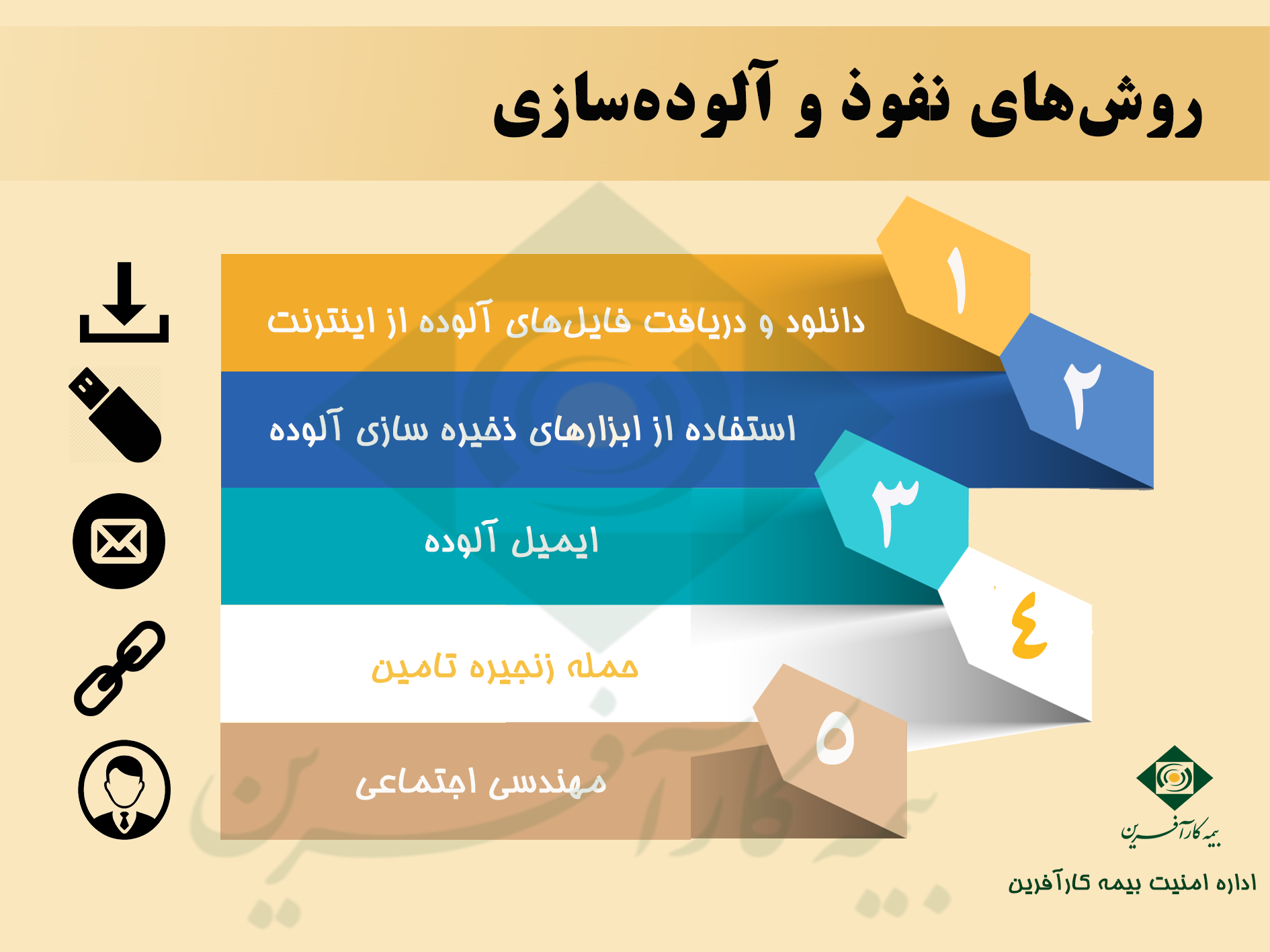 روش‌های نفوذ و آلوده‌سازی

۱
دانلود و دریافت فایل‌های آلوده از اینترنت

۲
استفاده از ابزارهای ذخیره سازی آلوده

۳
ایمیل آلوده

٤
حمله زنجیره تامین

۵
مهندسی اجتماعی

بیمه کارآفرین

اداره امنیت بیمه کارآفرین